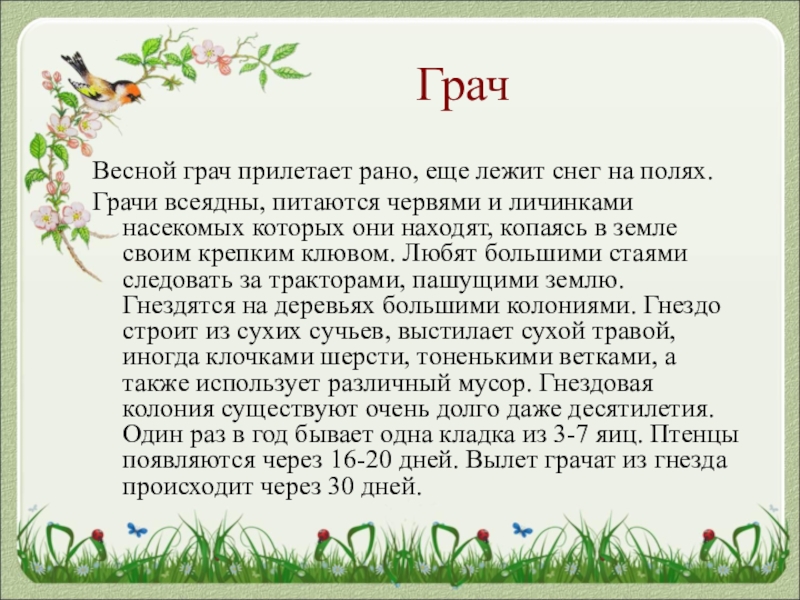 Грач

Весной грач прилетает рано, еще лежит снег на полях.

Грачи всеядны, питаются червями и личинками насекомых которых они находят, копаясь в земле своим крепким клювом. Любят большими стаями следовать за тракторами, пашущими землю. Гнездятся на деревьях большими колониями. Гнездо строит из сухих сучьев, выстилает сухой травой, иногда клочками шерсти, тоненькими ветками, а также использует различный мусор. Гнездовая колония существуют очень долго даже десятилетия. Один раз в год бывает одна кладка из 3-7 яиц. Птенцы появляются через 16-20 дней. Вылет грачат из гнезда происходит через 30 дней.